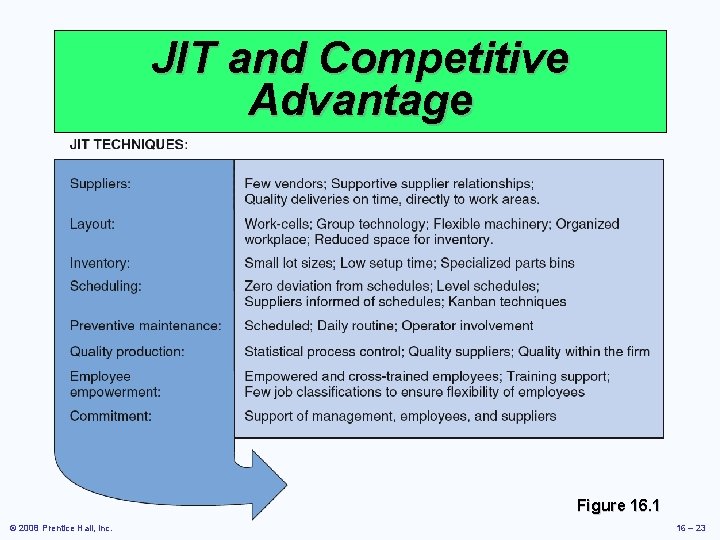 JIT and Competitive Advantage

JIT TECHNIQUES:

| | |
|---|---|
| Suppliers: | Few vendors; Supportive supplier relationships; Quality deliveries on time, directly to work areas. |
| Layout: | Work-cells; Group technology; Flexible machinery; Organized workplace; Reduced space for inventory. |
| Inventory: | Small lot sizes; Low setup time; Specialized parts bins |
| Scheduling: | Zero deviation from schedules; Level schedules; Suppliers informed of schedules; Kanban techniques |
| Preventive maintenance: | Scheduled; Daily routine; Operator involvement |
| Quality production: | Statistical process control; Quality suppliers; Quality within the firm |
| Employee empowerment: | Empowered and cross-trained employees; Training support; Few job classifications to ensure flexibility of employees |
| Commitment: | Support of management, employees, and suppliers |

Figure 16.1

© 2008 Prentice Hall, Inc.

16 – 23